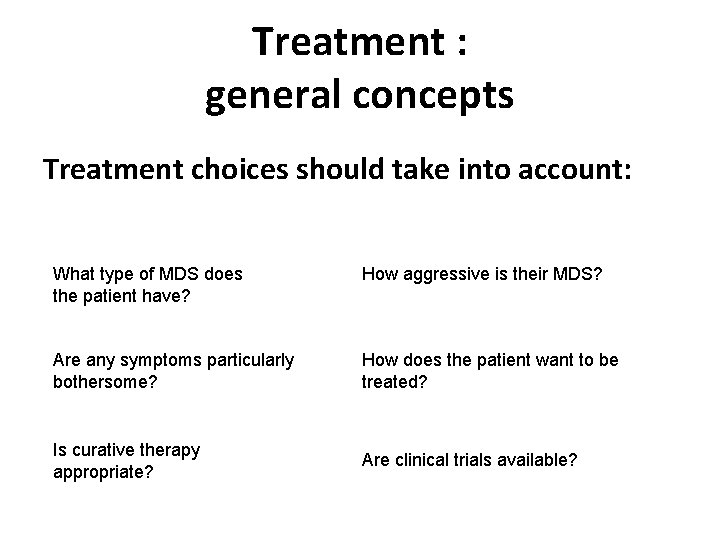 Treatment :
general concepts

Treatment choices should take into account:

What type of MDS does the patient have?

Are any symptoms particularly bothersome?

Is curative therapy appropriate?

How aggressive is their MDS?

How does the patient want to be treated?

Are clinical trials available?